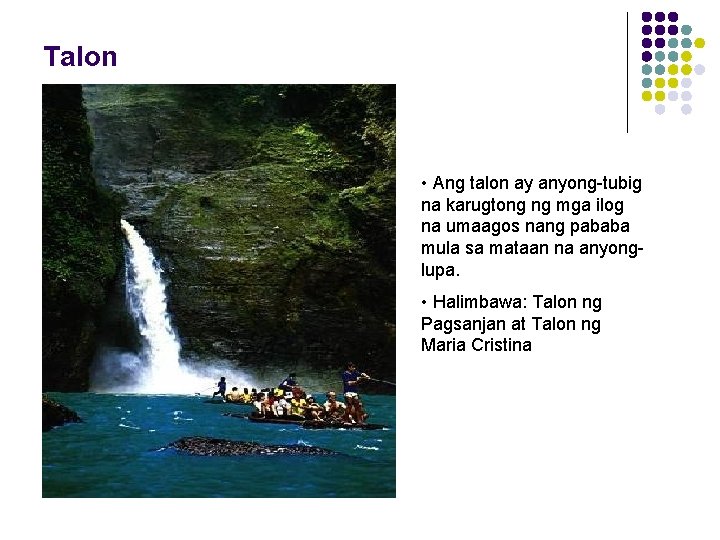 Talon

• Ang talon ay anyong-tubig na karugtong ng mga ilog na umaagos nang pababa mula sa mataan na anyong-lupa.

• Halimbawa: Talon ng Pagsanjan at Talon ng Maria Cristina